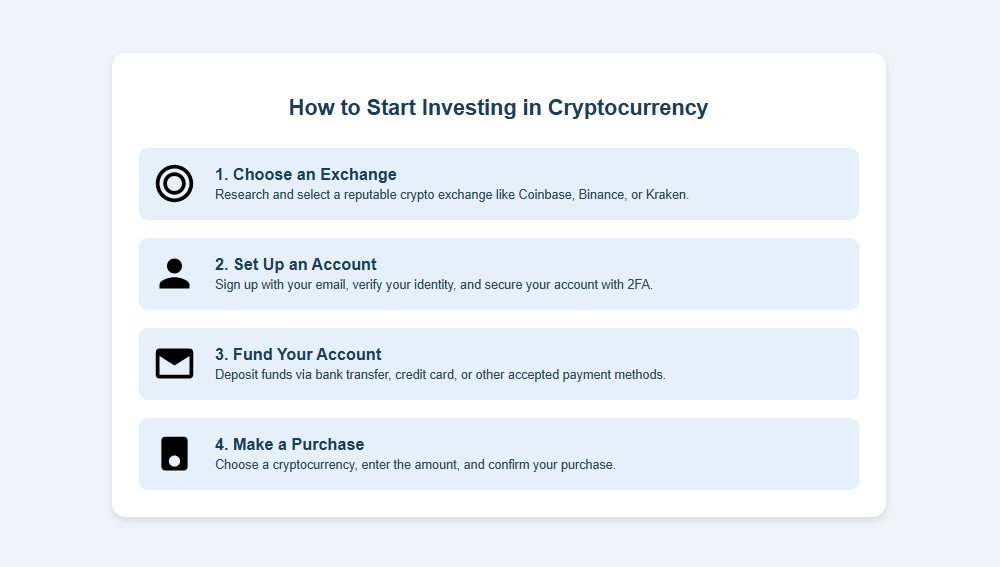 How to Start Investing in Cryptocurrency

1. Choose an Exchange
Research and select a reputable crypto exchange like Coinbase, Binance, or Kraken.

2. Set Up an Account
Sign up with your email, verify your identity, and secure your account with 2FA.

3. Fund Your Account
Deposit funds via bank transfer, credit card, or other accepted payment methods.

4. Make a Purchase
Choose a cryptocurrency, enter the amount, and confirm your purchase.